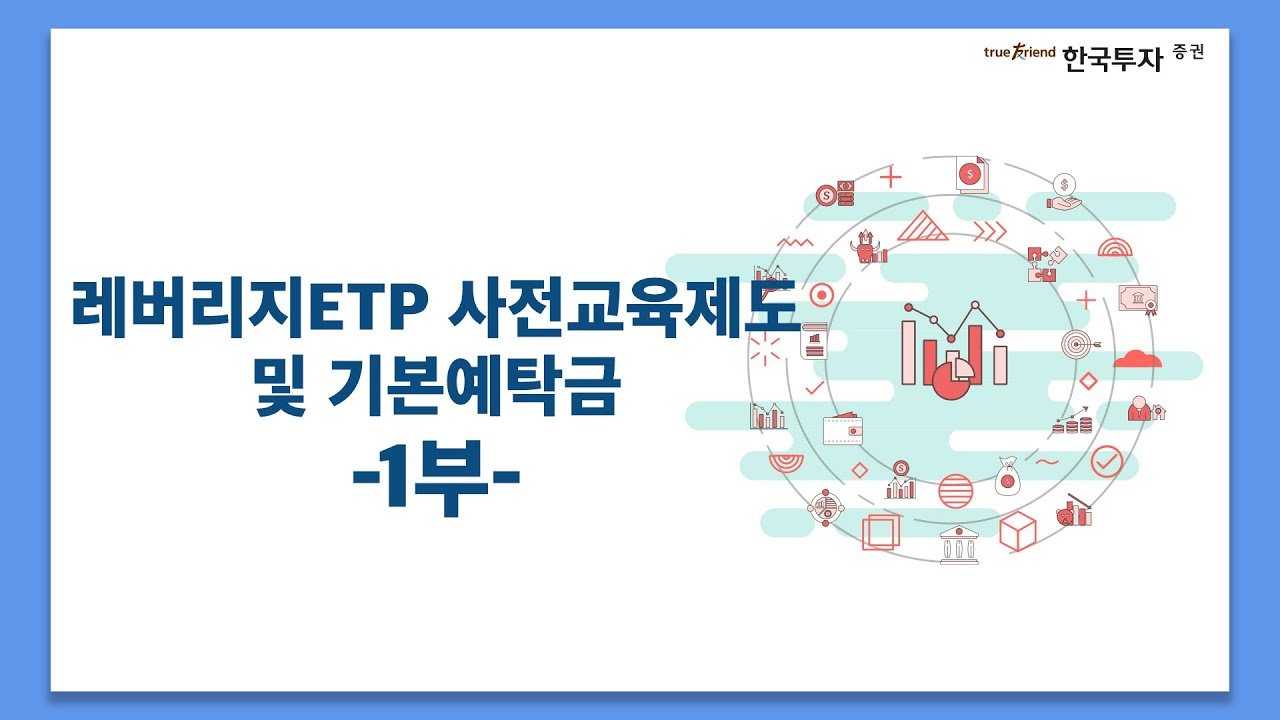 true friend 한국투자 증권

레버리지ETP 사전교육제도 및 기본예탁금
-1부-